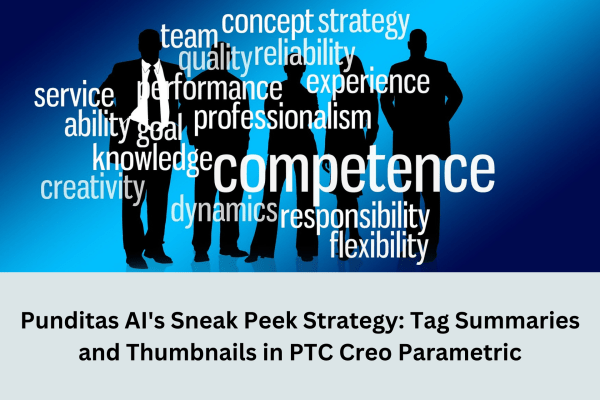 team concept strategy
quality reliability
service performance experience
ability goal professionalism
knowledge competence
creativity
dynamics responsibility
flexibility

Punditas AI's Sneak Peek Strategy: Tag Summaries and Thumbnails in PTC Creo Parametric